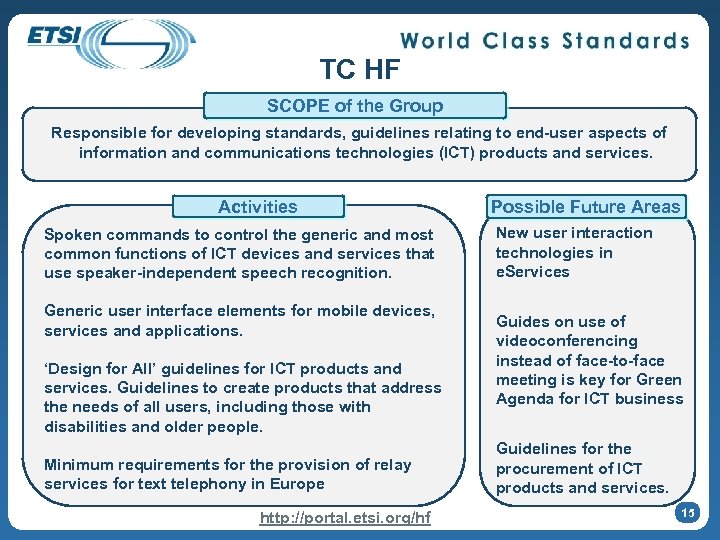 ETSI

World Class Standards

TC HF

SCOPE of the Group

Responsible for developing standards, guidelines relating to end-user aspects of information and communications technologies (ICT) products and services.

Activities

Spoken commands to control the generic and most common functions of ICT devices and services that use speaker-independent speech recognition.

Generic user interface elements for mobile devices, services and applications.

‘Design for All’ guidelines for ICT products and services. Guidelines to create products that address the needs of all users, including those with disabilities and older people.

Minimum requirements for the provision of relay services for text telephony in Europe

Possible Future Areas

New user interaction technologies in eServices

Guides on use of videoconferencing instead of face-to-face meeting is key for Green Agenda for ICT business

Guidelines for the procurement of ICT products and services.

http://portal.etsi.org/hf

15